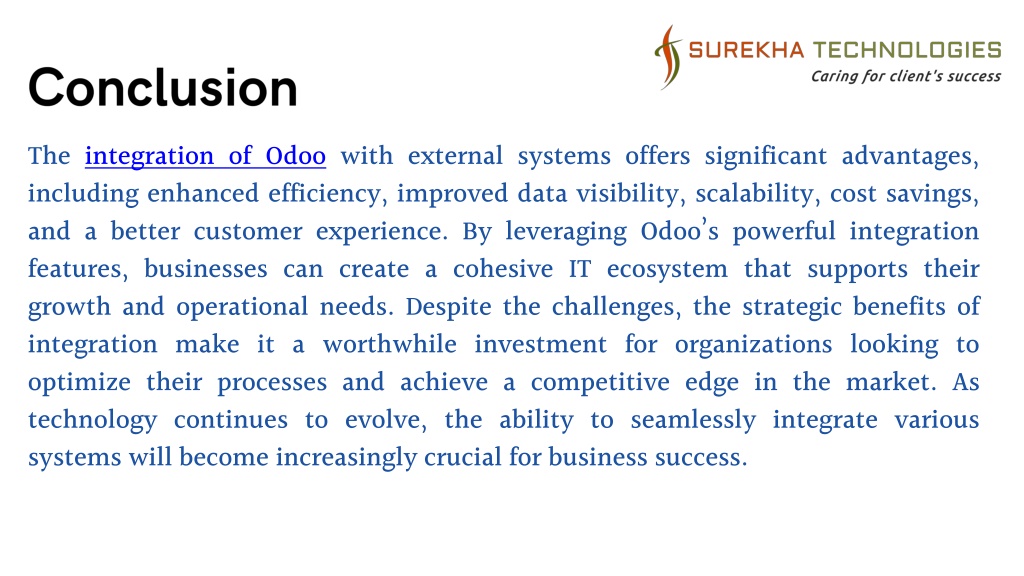 SUREKHA TECHNOLOGIES
Caring for client's success

Conclusion

The integration of Odoo with external systems offers significant advantages, including enhanced efficiency, improved data visibility, scalability, cost savings, and a better customer experience. By leveraging Odoo's powerful integration features, businesses can create a cohesive IT ecosystem that supports their growth and operational needs. Despite the challenges, the strategic benefits of integration make it a worthwhile investment for organizations looking to optimize their processes and achieve a competitive edge in the market. As technology continues to evolve, the ability to seamlessly integrate various systems will become increasingly crucial for business success.